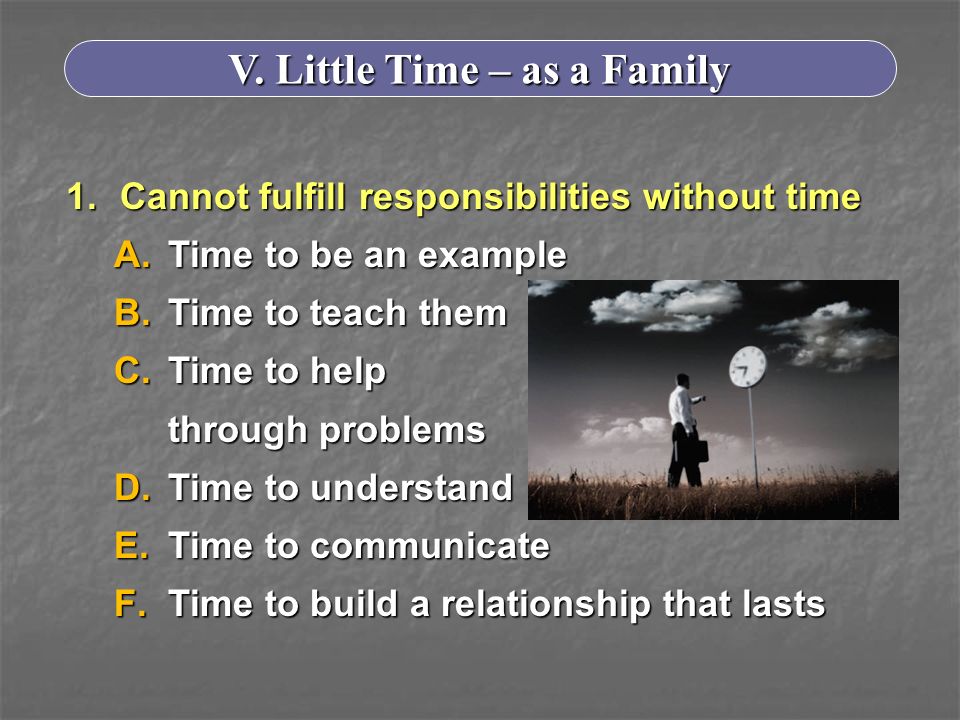 V. Little Time – as a Family

1. Cannot fulfill responsibilities without time

A. Time to be an example

B. Time to teach them

C. Time to help through problems

D. Time to understand

E. Time to communicate

F. Time to build a relationship that lasts